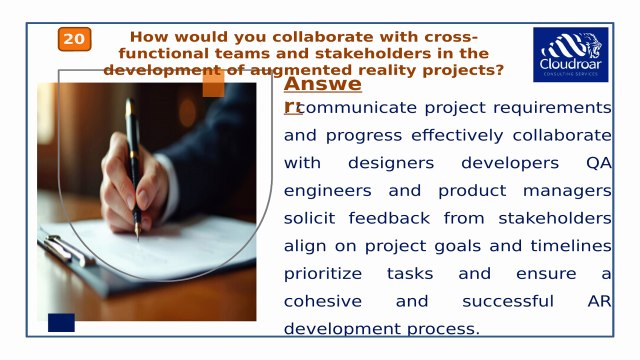 20

How would you collaborate with cross-functional teams and stakeholders in the development of augmented reality projects?

Cloudroar
CONSULTING SERVICES

Answer: communicate project requirements and progress effectively collaborate with designers developers QA engineers and product managers solicit feedback from stakeholders align on project goals and timelines prioritize tasks and ensure a cohesive and successful AR development process.